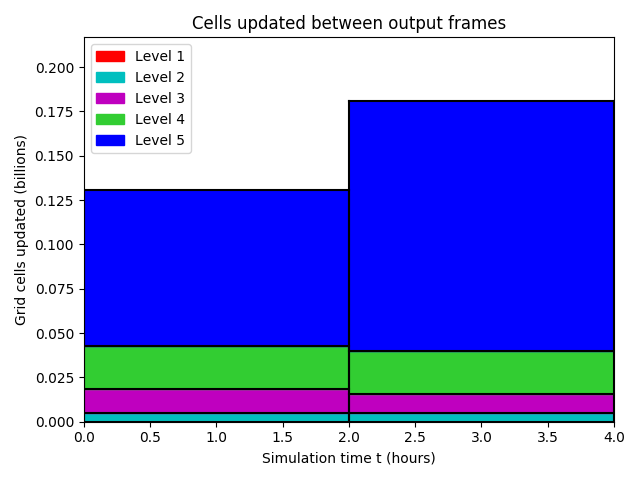 Cells updated between output frames

Level 1
Level 2
Level 3
Level 4
Level 5

Grid cells updated (billions)

0.200
0.175
0.150
0.125
0.100
0.075
0.050
0.025
0.000

0.0 0.5 1.0 1.5 2.0 2.5 3.0 3.5 4.0

Simulation time t (hours)